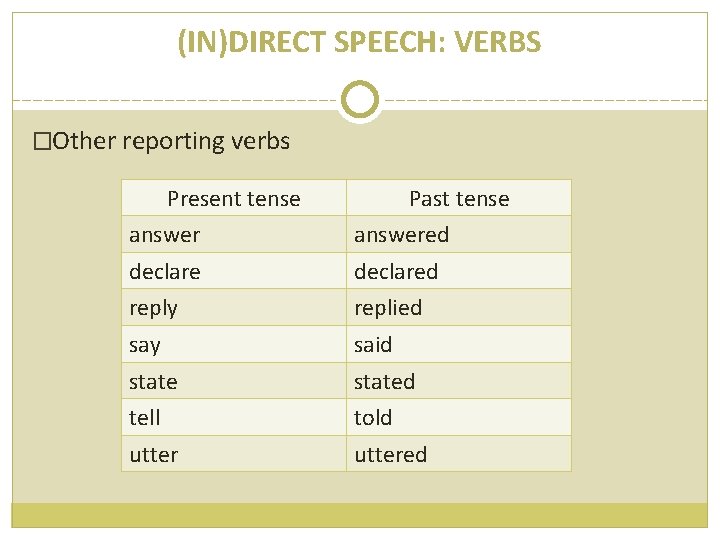 (IN)DIRECT SPEECH: VERBS

□Other reporting verbs

| Present tense | Past tense |
|---|---|
| answer | answered |
| declare | declared |
| reply | replied |
| say | said |
| state | stated |
| tell | told |
| utter | uttered |